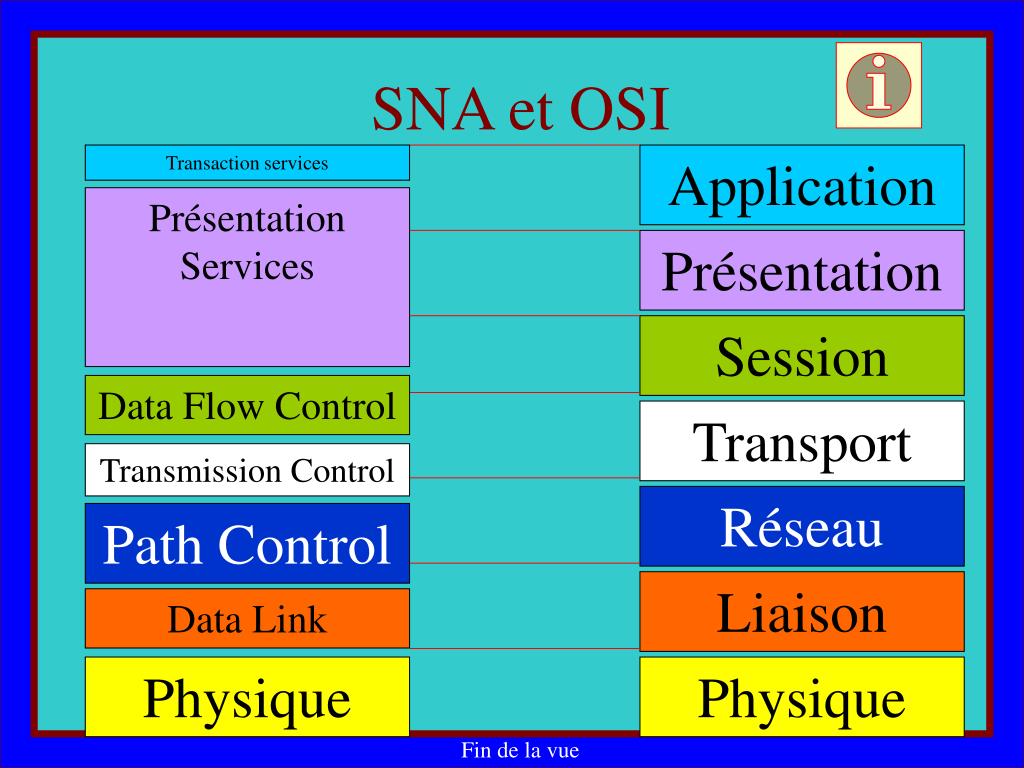 SNA et OSI

i

Transaction services

Présentation Services

Data Flow Control

Transmission Control

Path Control

Data Link

Physique

Application

Présentation

Session

Transport

Réseau

Liaison

Physique

Fin de la vue